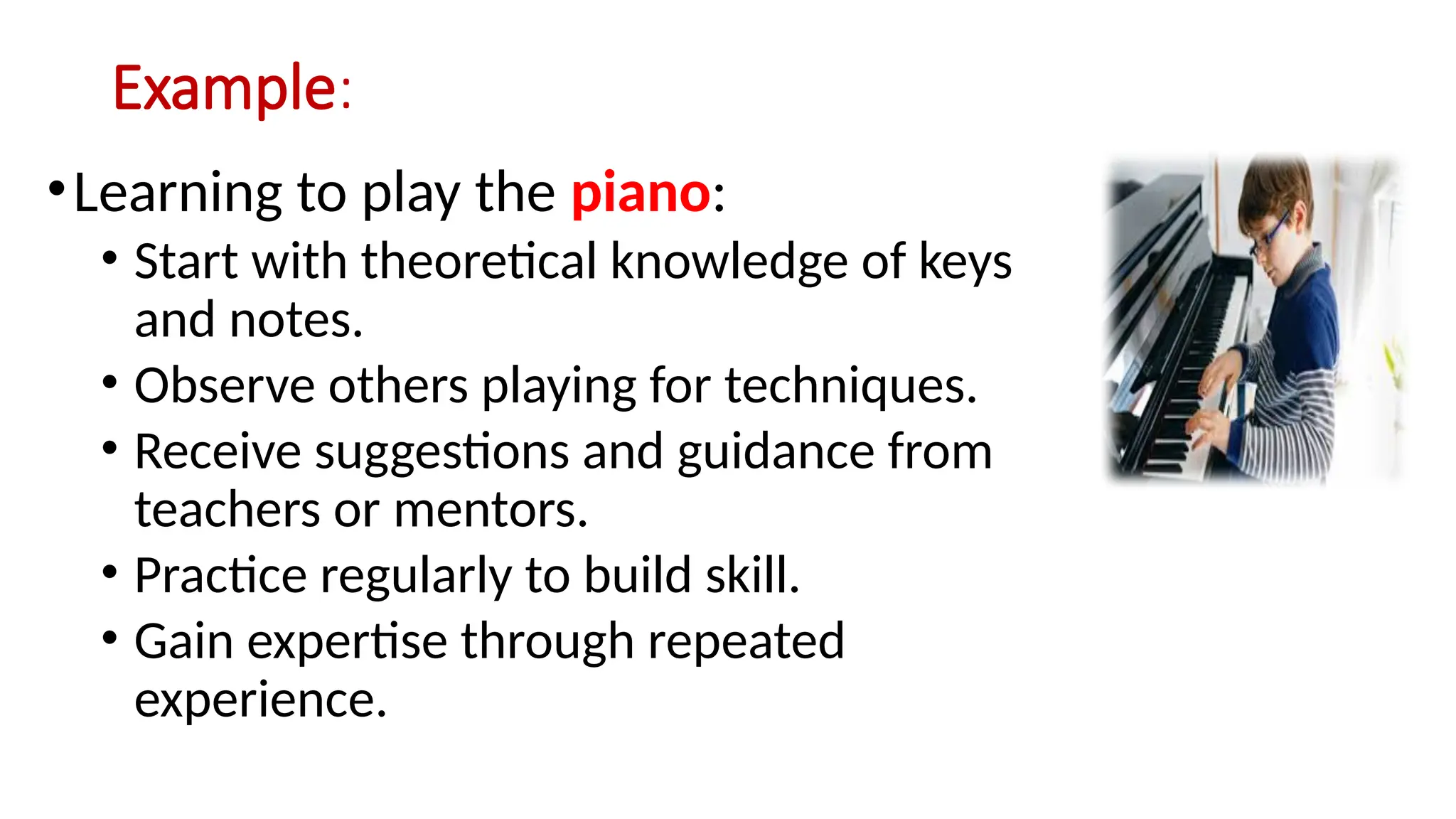 Example:

• Learning to play the piano:
  • Start with theoretical knowledge of keys and notes.
  • Observe others playing for techniques.
  • Receive suggestions and guidance from teachers or mentors.
  • Practice regularly to build skill.
  • Gain expertise through repeated experience.